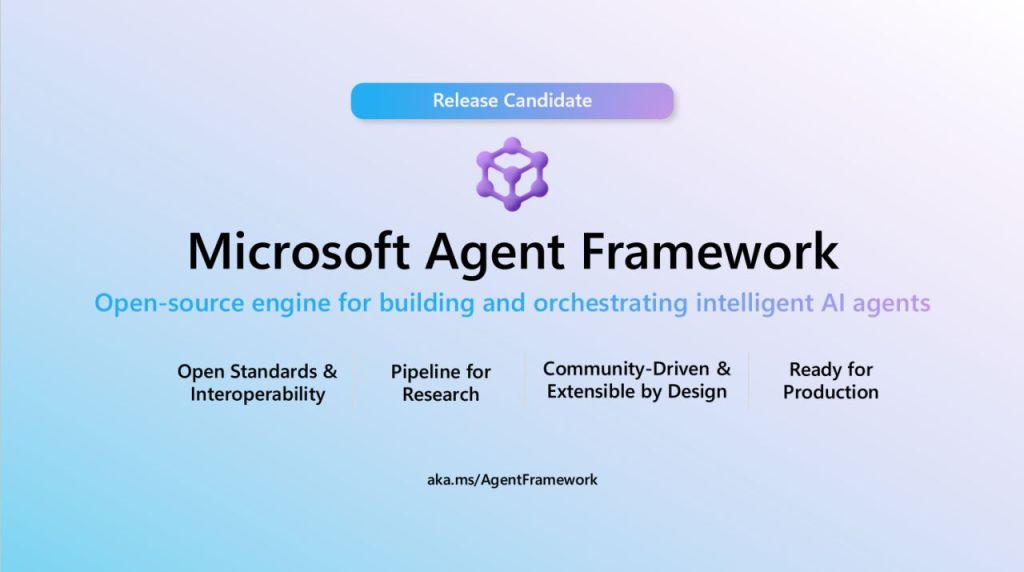 Release Candidate

Microsoft Agent Framework

Open-source engine for building and orchestrating intelligent AI agents

Open Standards & Interoperability

Pipeline for Research

Community-Driven & Extensible by Design

Ready for Production

aka.ms/AgentFramework